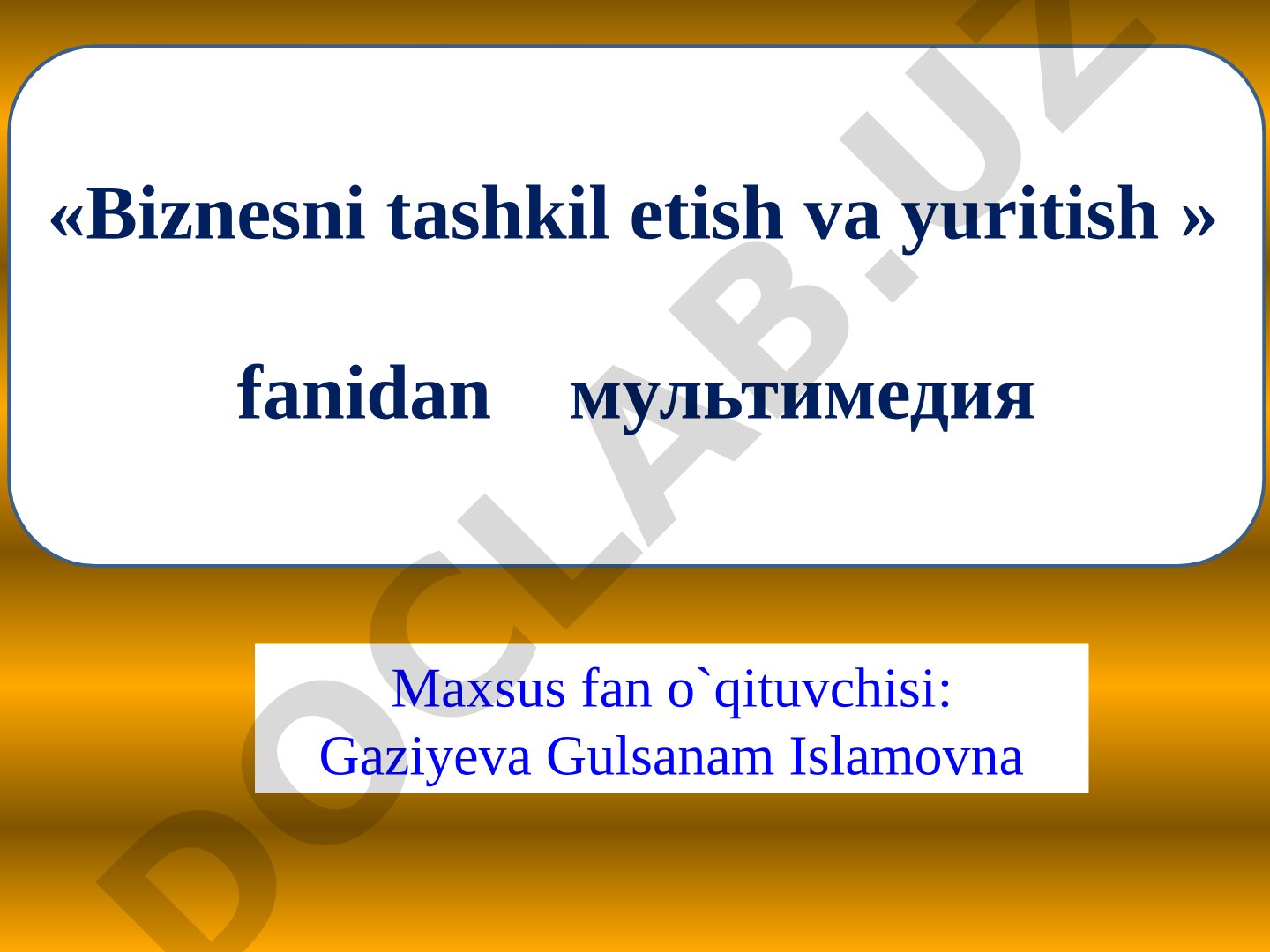 «Biznesni tashkil etish va yuritish »

fanidan мультимедия

Maxsus fan o`qituvchisi:
Gaziyeva Gulsanam Islamovna

DOCLAB.UZ